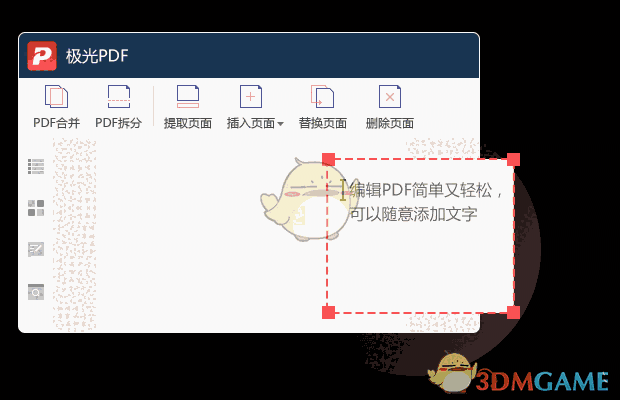 极光PDF

PDF合并 PDF拆分 提取页面 插入页面 替换页面 删除页面

编辑PDF简单又轻松，
可以随意添加文字

3DMGAME